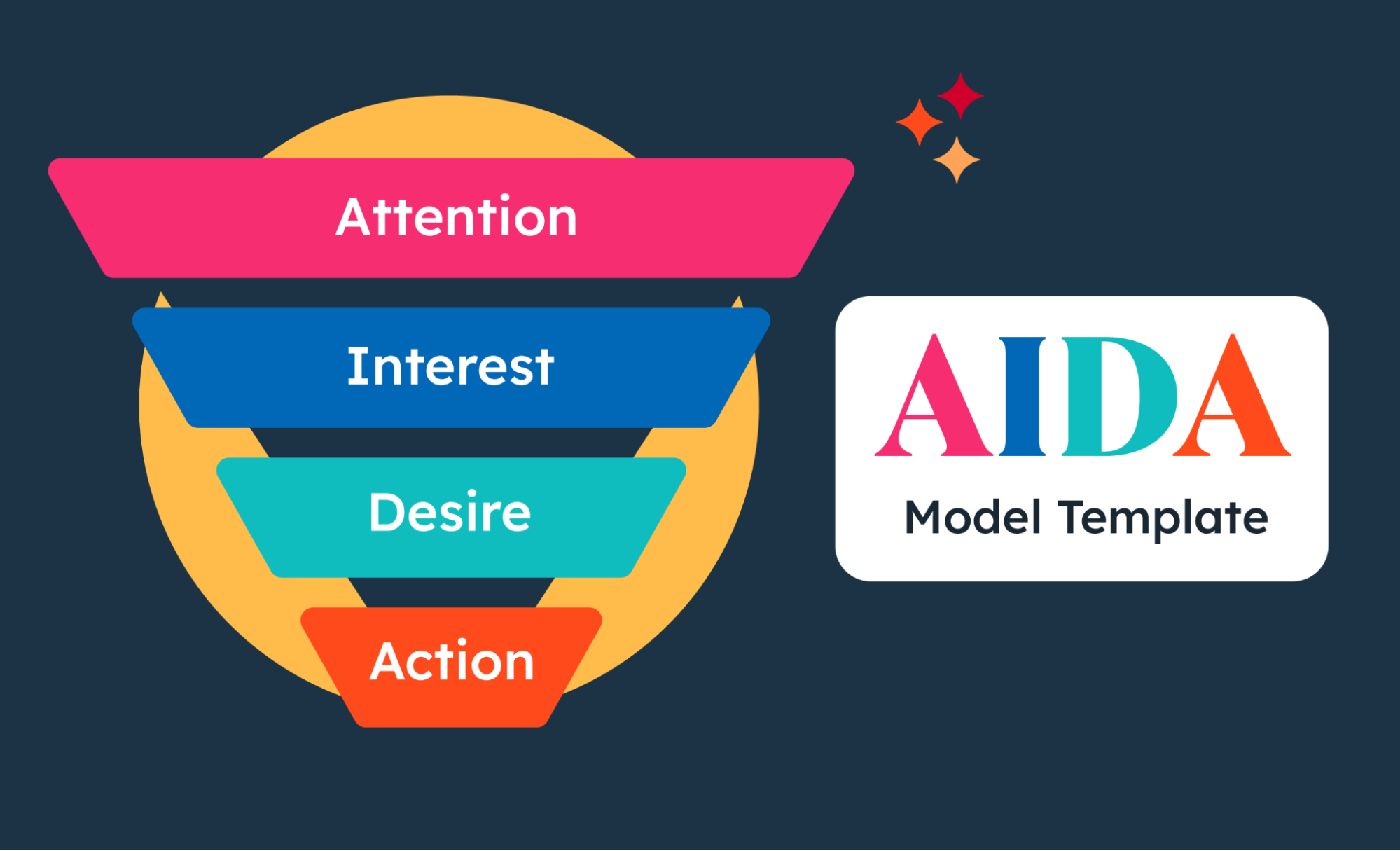 Attention

Interest

Desire

Action

AIDA

Model Template